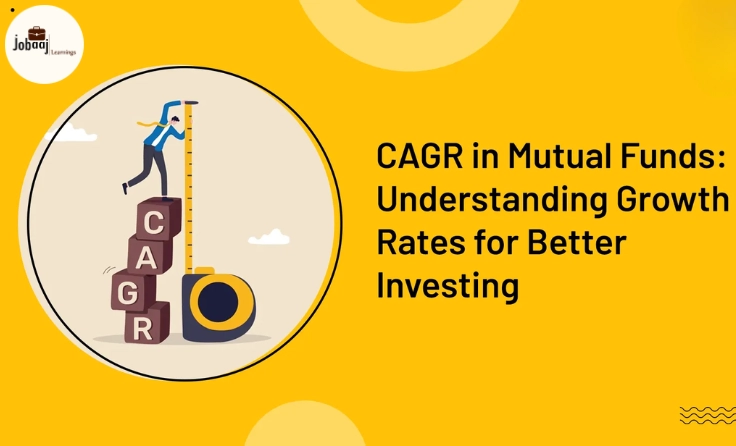 Jobaaj Learnings

C
A
G
R

CAGR in Mutual Funds: Understanding Growth Rates for Better Investing